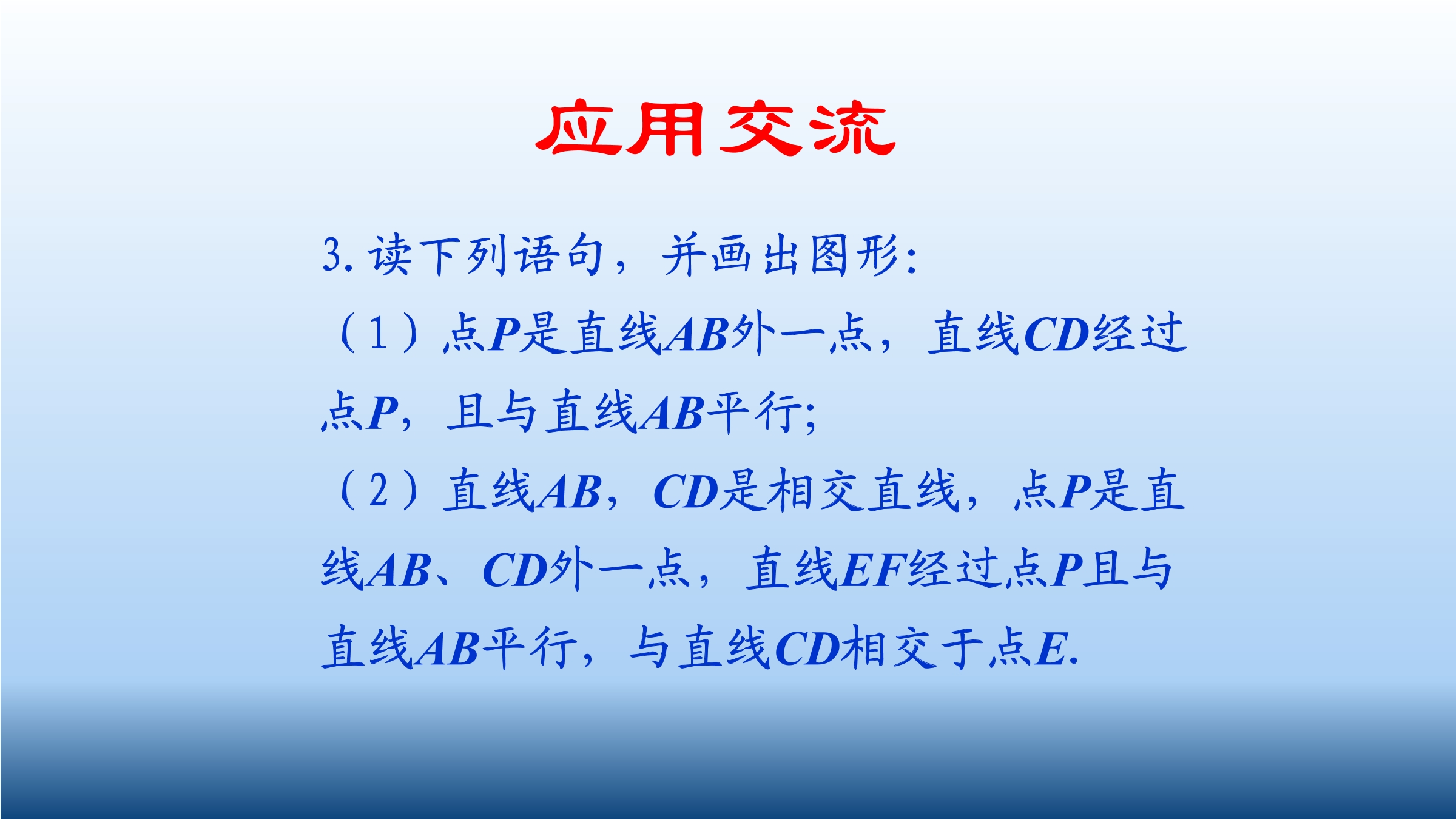 应用交流

3. 读下列语句，并画出图形:

（1）点$P$是直线$AB$外一点，直线$CD$经过点$P$，且与直线$AB$平行;

（2）直线$AB$，$CD$是相交直线，点$P$是直线$AB$、$CD$外一点，直线$EF$经过点$P$且与直线$AB$平行，与直线$CD$相交于点$E$.